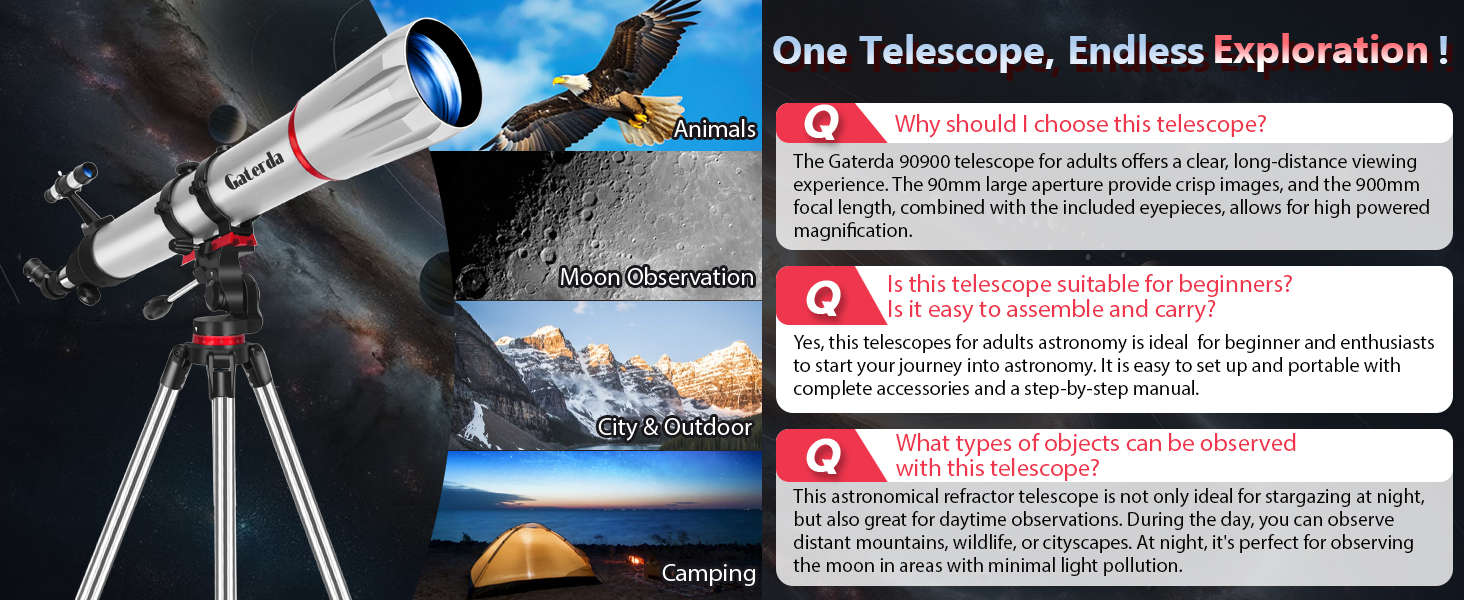 Gaterda

Animals

Moon Observation

City & Outdoor

Camping

One Telescope, Endless Exploration !

Q Why should I choose this telescope?

The Gaterda 90900 telescope for adults offers a clear, long-distance viewing experience. The 90mm large aperture provide crisp images, and the 900mm focal length, combined with the included eyepieces, allows for high powered magnification.

Q Is this telescope suitable for beginners? Is it easy to assemble and carry?

Yes, this telescopes for adults astronomy is ideal for beginner and enthusiasts to start your journey into astronomy. It is easy to set up and portable with complete accessories and a step-by-step manual.

Q What types of objects can be observed with this telescope?

This astronomical refractor telescope is not only ideal for stargazing at night, but also great for daytime observations. During the day, you can observe distant mountains, wildlife, or cityscapes. At night, it's perfect for observing the moon in areas with minimal light pollution.